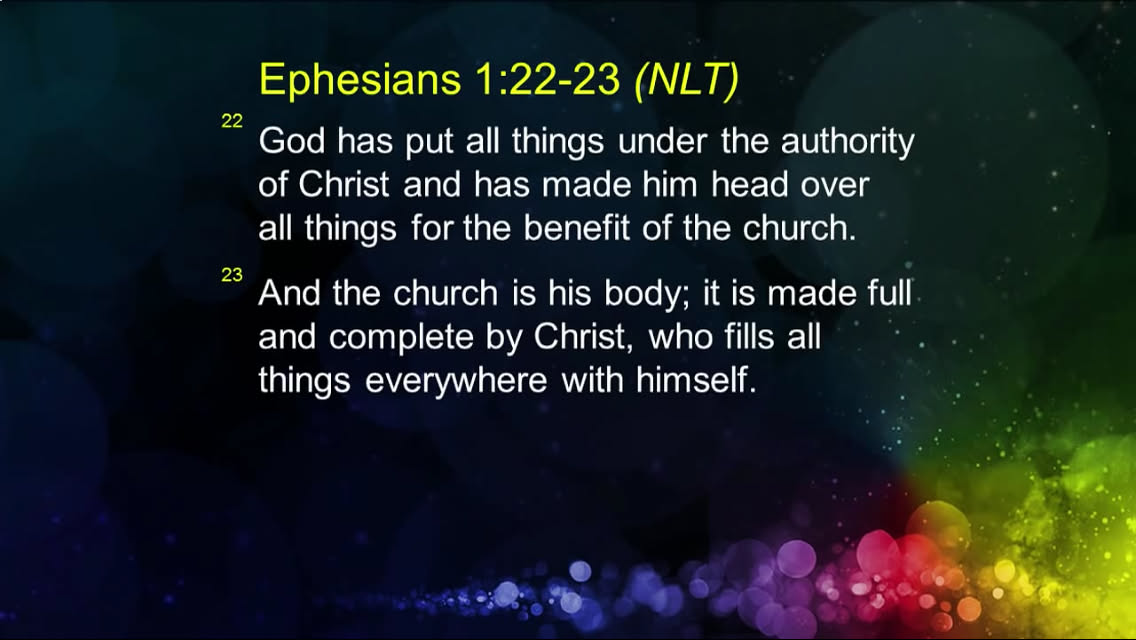 Ephesians 1:22-23 (NLT)

22 God has put all things under the authority of Christ and has made him head over all things for the benefit of the church.

23 And the church is his body; it is made full and complete by Christ, who fills all things everywhere with himself.